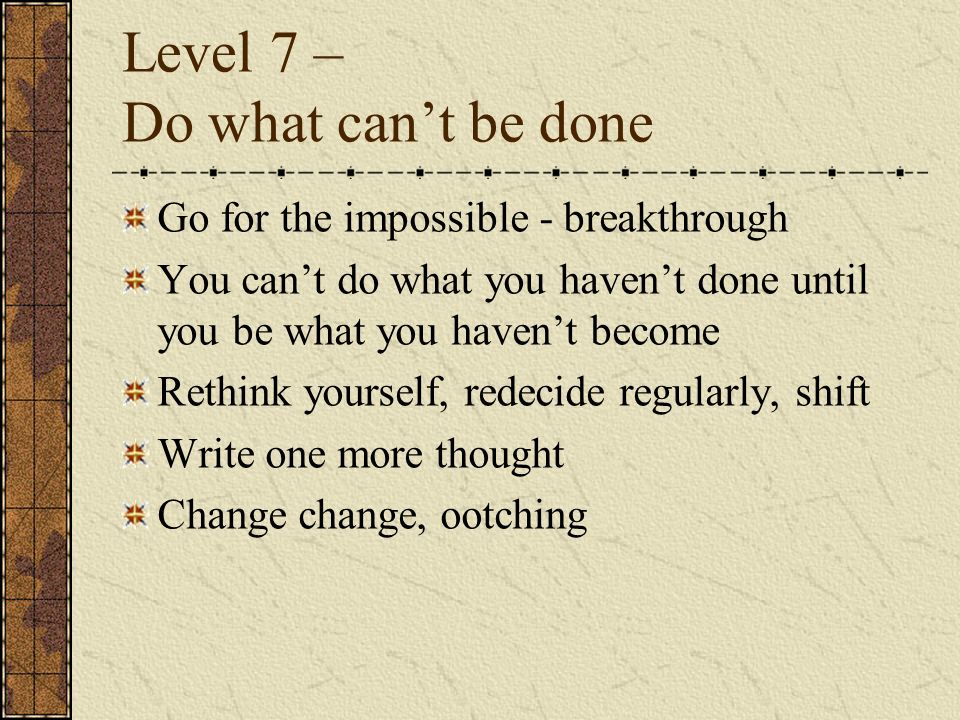 Level 7 –
Do what can’t be done

Go for the impossible - breakthrough

You can’t do what you haven’t done until you be what you haven’t become

Rethink yourself, redecide regularly, shift

Write one more thought

Change change, ootching